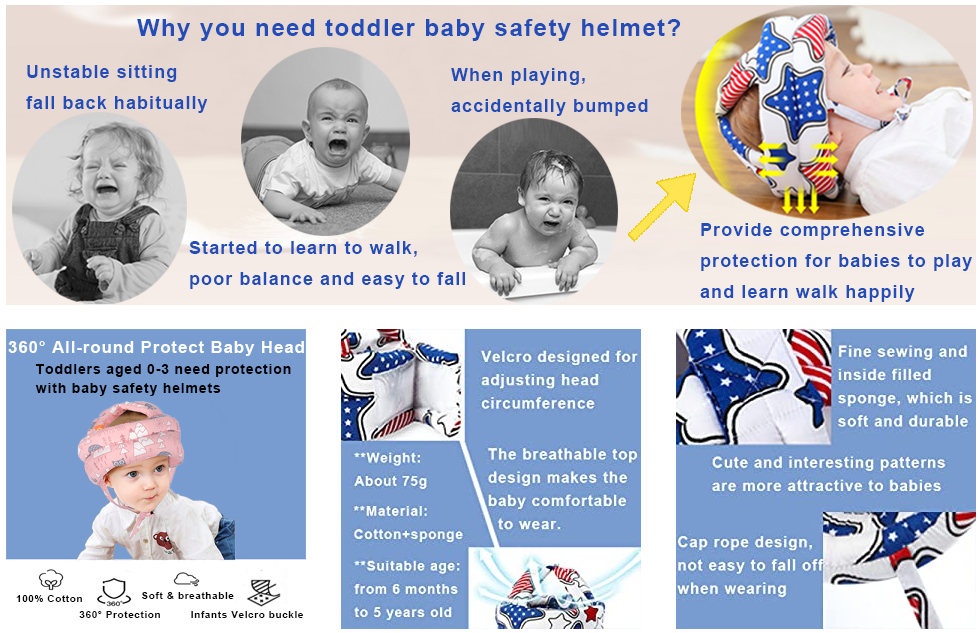 Why you need toddler baby safety helmet?

Unstable sitting fall back habitually

Started to learn to walk, poor balance and easy to fall

When playing, accidentally bumped

Provide comprehensive protection for babies to play and learn walk happily

360° All-round Protect Baby Head
Toddlers aged 0-3 need protection with baby safety helmets

100% Cotton

360°
360° Protection

Soft & breathable

Infants Velcro buckle

Velcro designed for adjusting head circumference

**Weight: About 75g

**Material: Cotton+sponge

**Suitable age: from 6 months to 5 years old

The breathable top design makes the baby comfortable to wear.

Fine sewing and inside filled sponge, which is soft and durable

Cute and interesting patterns are more attractive to babies

Cap rope design, not easy to fall off when wearing